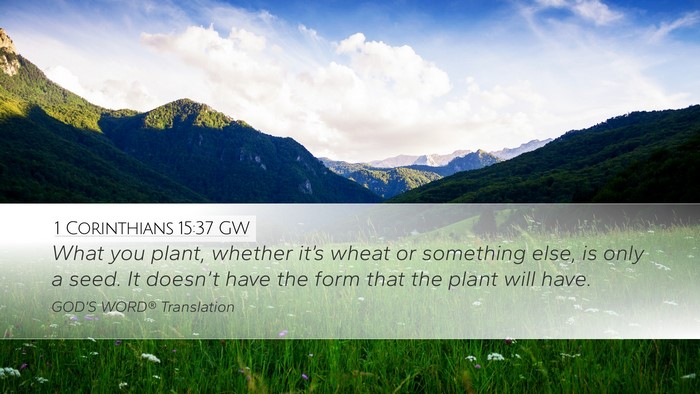 1 CORINTHIANS 15:37 GW

What you plant, whether it's wheat or something else, is only a seed. It doesn't have the form that the plant will have.

GOD'S WORD® Translation